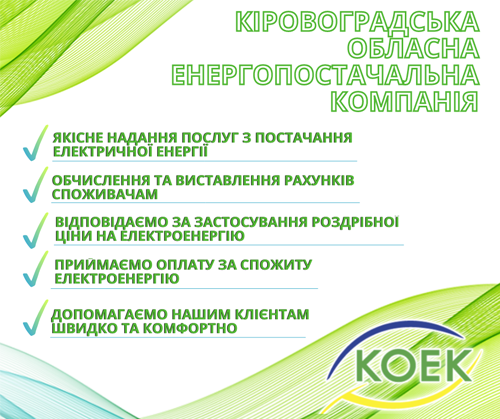 КІРОВОГРАДСЬКА ОБЛАСНА ЕНЕРГОПОСТАЧАЛЬНА КОМПАНІЯ

ЯКІСНЕ НАДАННЯ ПОСЛУГ З ПОСТАЧАННЯ ЕЛЕКТРИЧНОЇ ЕНЕРГІЇ

ОБЧИСЛЕННЯ ТА ВИСТАВЛЕННЯ РАХУНКІВ СПОЖИВАЧАМ

ВІДПОВІДАЄМО ЗА ЗАСТОСУВАННЯ РОЗДРІБНОЇ ЦІНИ НА ЕЛЕКТРОЕНЕРГІЮ

ПРИЙМАЄМО ОПЛАТУ ЗА СПОЖИТУ ЕЛЕКТРОЕНЕРГІЮ

ДОПОМАГАЄМО НАШИМ КЛІЄНТАМ ШВИДКО ТА КОМФОРТНО

КОЕК